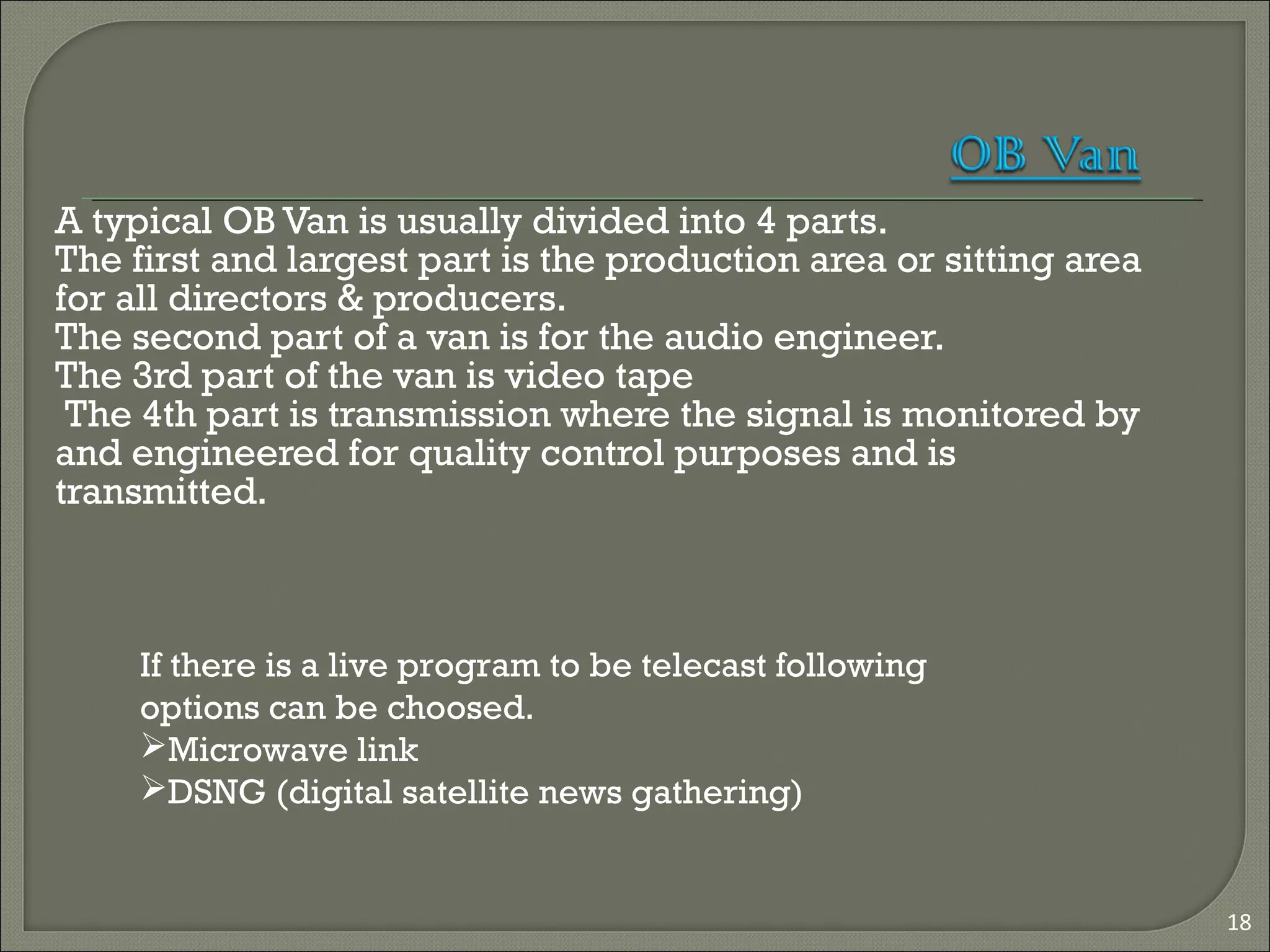 OB Van

A typical OB Van is usually divided into 4 parts.
The first and largest part is the production area or sitting area for all directors & producers.
The second part of a van is for the audio engineer.
The 3rd part of the van is video tape
The 4th part is transmission where the signal is monitored by and engineered for quality control purposes and is transmitted.

If there is a live program to be telecast following options can be choosed.
➢Microwave link
➢DSNG (digital satellite news gathering)

18